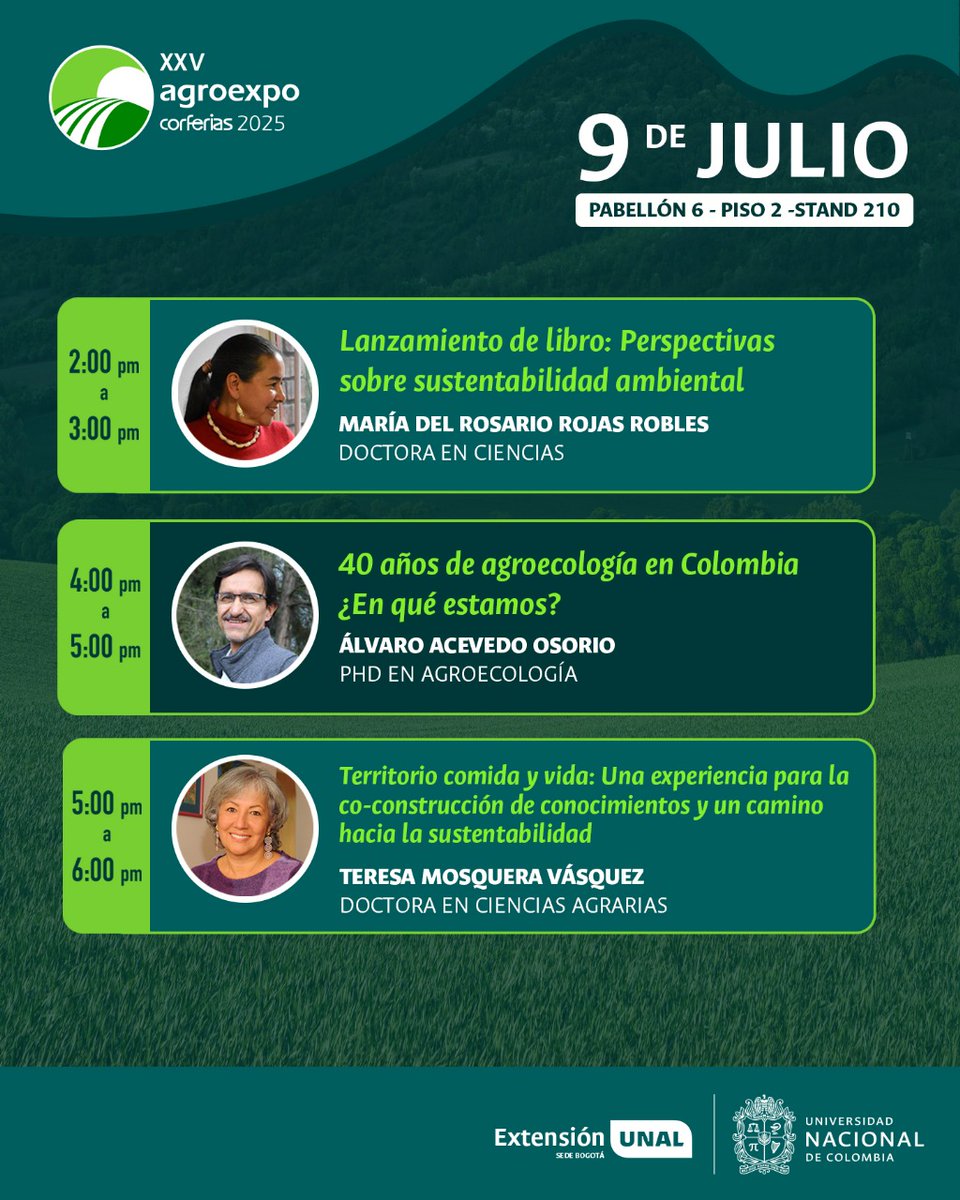 XXV
agroexpo
corferias 2025

9 DE JULIO
PABELLÓN 6 - PISO 2 -STAND 210

2:00 pm a 3:00 pm

Lanzamiento de libro: Perspectivas sobre sustentabilidad ambiental
MARÍA DEL ROSARIO ROJAS ROBLES
DOCTORA EN CIENCIAS

4:00 pm a 5:00 pm

40 años de agroecología en Colombia ¿En qué estamos?
ÁLVARO ACEVEDO OSORIO
PHD EN AGROECOLOGÍA

5:00 pm a 6:00 pm

Territorio comida y vida: Una experiencia para la co-construcción de conocimientos y un camino hacia la sustentabilidad
TERESA MOSQUERA VÁSQUEZ
DOCTORA EN CIENCIAS AGRARIAS

Extensión UNAL
SEDE BOGOTÁ

UNIVERSIDAD NACIONAL DE COLOMBIA